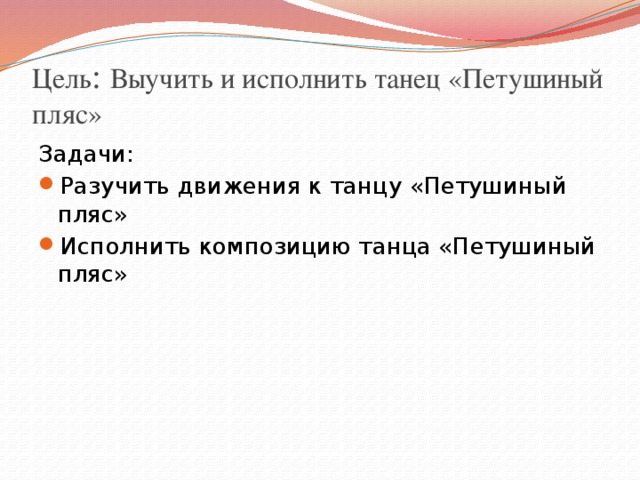 Цель: Выучить и исполнить танец «Петушиный пляс»

Задачи:

- Разучить движения к танцу «Петушиный пляс»
- Исполнить композицию танца «Петушиный пляс»